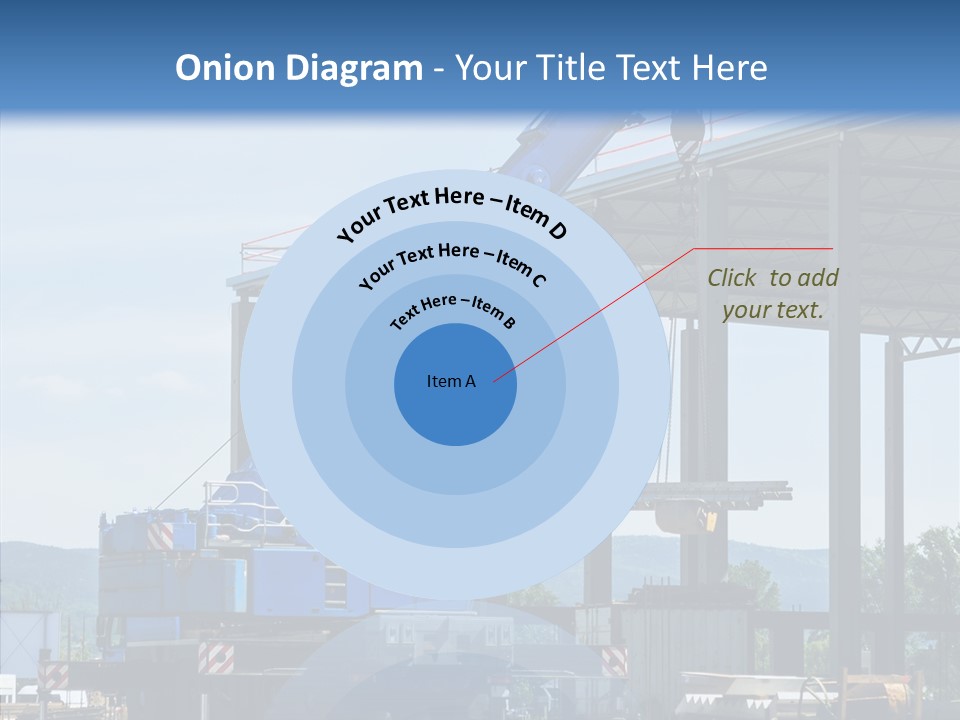 Onion Diagram - Your Title Text Here

Your Text Here – Item D

Your Text Here – Item C

Text Here – Item B

Item A

Click to add your text.